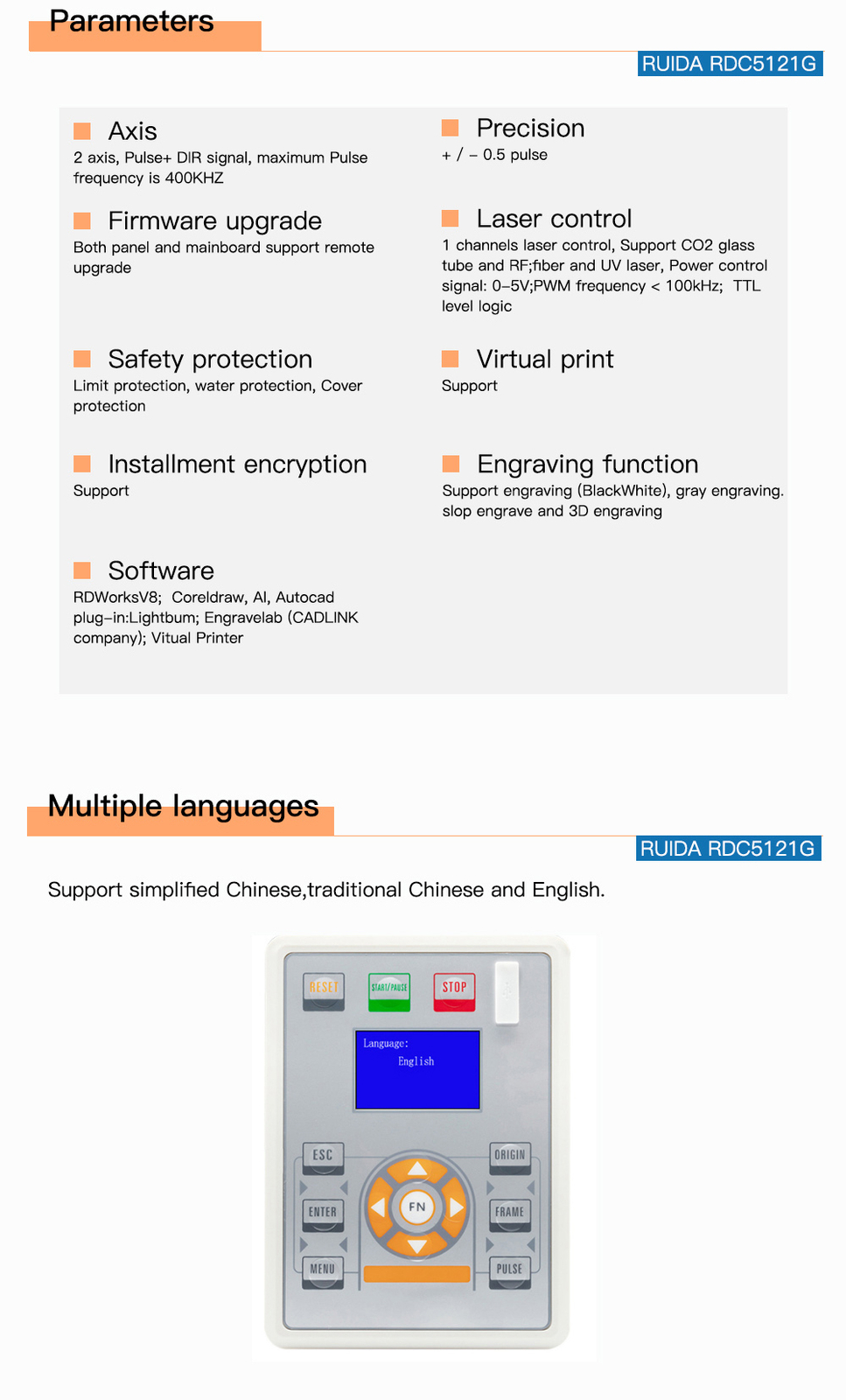 Parameters

RUIDA RDC5121G

Axis
2 axis, Pulse+ DIR signal, maximum Pulse frequency is 400KHZ

Firmware upgrade
Both panel and mainboard support remote upgrade

Safety protection
Limit protection, water protection, Cover protection

Installment encryption
Support

Software
RDWorksV8; Coreldraw, AI, Autocad plug-in:Lightbum; Engravelab (CADLINK company); Vitual Printer

Precision
+ / – 0.5 pulse

Laser control
1 channels laser control, Support CO2 glass tube and RF;fiber and UV laser, Power control signal: 0–5V;PWM frequency < 100kHz; TTL level logic

Virtual print
Support

Engraving function
Support engraving (BlackWhite), gray engraving. slop engrave and 3D engraving

Multiple languages

RUIDA RDC5121G

Support simplified Chinese,traditional Chinese and English.

RESET
START/PAUSE
STOP
Language:
English
ESC
ENTER
MENU
FN
ORIGIN
FRAME
PULSE